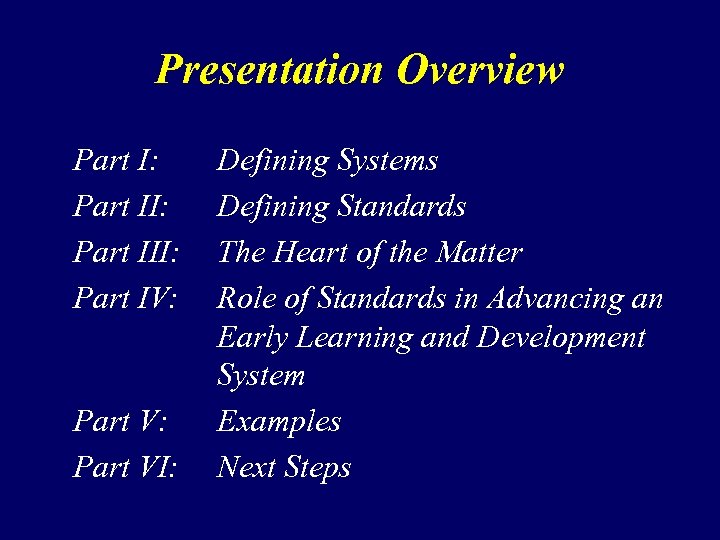 Presentation Overview

Part I: Defining Systems
Part II: Defining Standards
Part III: The Heart of the Matter
Part IV: Role of Standards in Advancing an Early Learning and Development System
Part V: Examples
Part VI: Next Steps